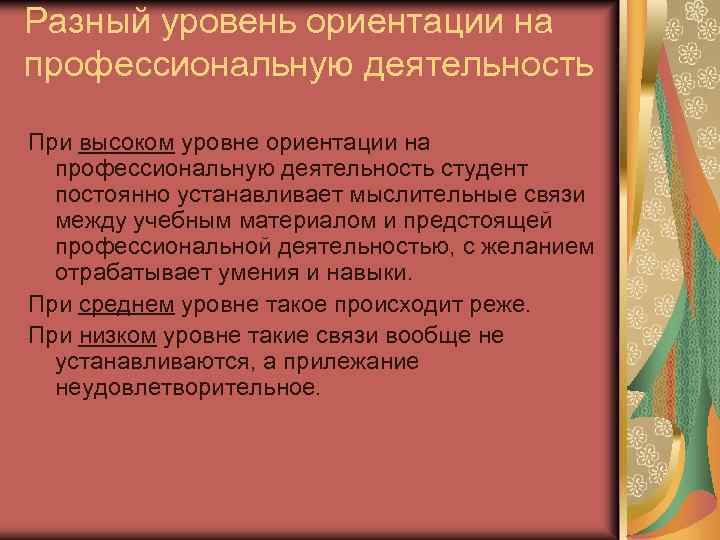 Разный уровень ориентации на профессиональную деятельность

При высоком уровне ориентации на профессиональную деятельность студент постоянно устанавливает мыслительные связи между учебным материалом и предстоящей профессиональной деятельностью, с желанием отрабатывает умения и навыки.

При среднем уровне такое происходит реже.

При низком уровне такие связи вообще не устанавливаются, а прилежание неудовлетворительное.